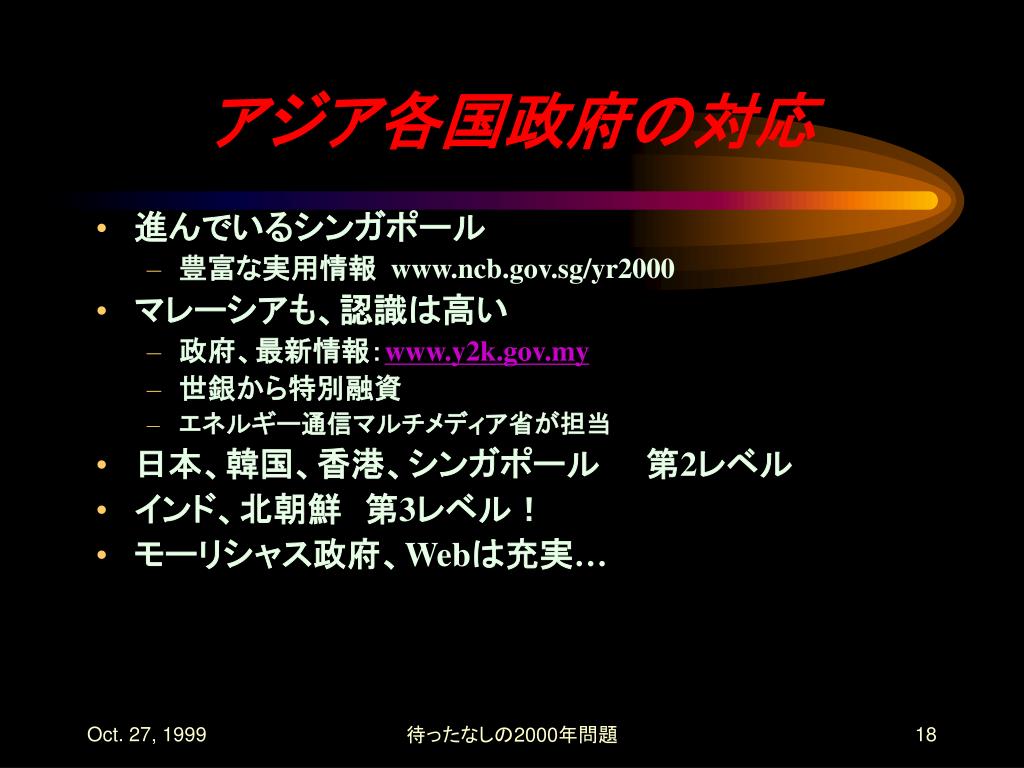 アジア各国政府の対応

• 進んでいるシンガポール
  – 豊富な実用情報 www.ncb.gov.sg/yr2000
• マレーシアも、認識は高い
  – 政府、最新情報：www.y2k.gov.my
  – 世銀から特別融資
  – エネルギー通信マルチメディア省が担当
• 日本、韓国、香港、シンガポール 第2レベル
• インド、北朝鮮 第3レベル！
• モーリシャス政府、Webは充実…

Oct. 27, 1999

待ったなしの2000年問題

18